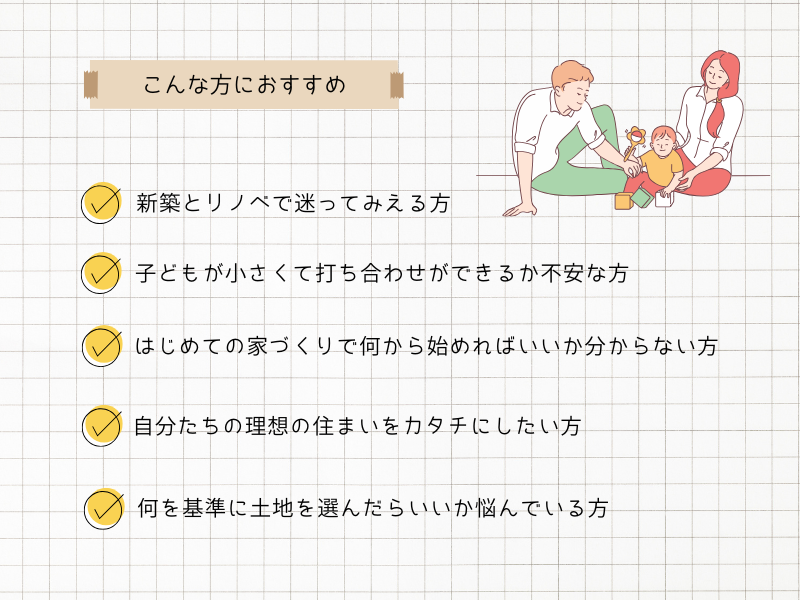 こんな方におすすめ

新築とリノベで迷ってみえる方

子どもが小さくて打ち合わせができるか不安な方

はじめての家づくりで何から始めればいいか分からない方

自分たちの理想の住まいをカタチにしたい方

何を基準に土地を選んだらいいか悩んでいる方